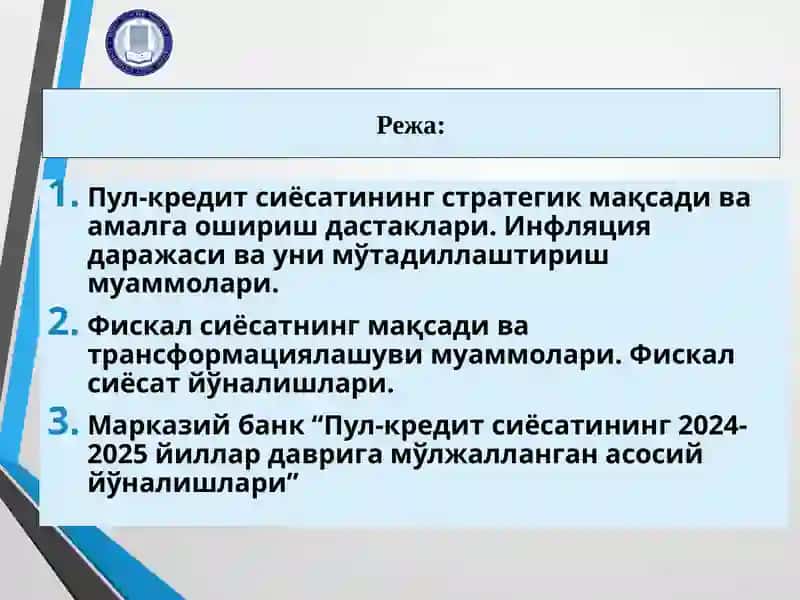 Режа:

1. Пул-кредит сиёсатининг стратегик мақсади ва амалга ошириш дастаклари. Инфляция даражаси ва уни мўтадиллаштириш муаммолари.

2. Фискал сиёсатнинг мақсади ва трансформациялашуви муаммолари. Фискал сиёсат йўналишлари.

3. Марказий банк “Пул-кредит сиёсатининг 2024-2025 йиллар даврига мўлжалланган асосий йўналишлари”